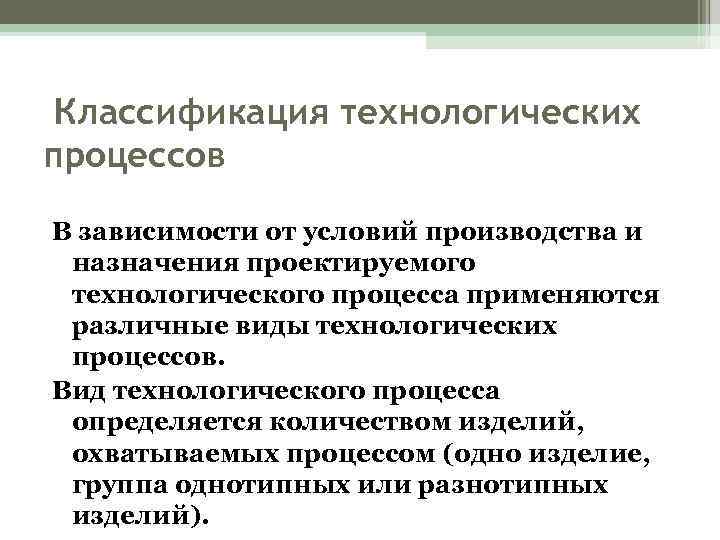 Классификация технологических процессов

В зависимости от условий производства и назначения проектируемого технологического процесса применяются различные виды технологических процессов.

Вид технологического процесса определяется количеством изделий, охватываемых процессом (одно изделие, группа однотипных или разнотипных изделий).